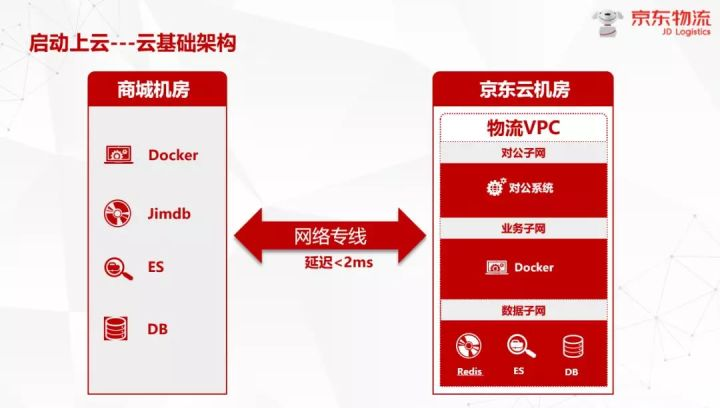 京东物流
JD Logistics

启动上云---云基础架构

商城机房

Docker

Jimdb

ES

DB

网络专线
延迟<2ms

京东云机房

物流VPC

对公子网

对公系统

业务子网

Docker

数据子网

Redis

ES

DB